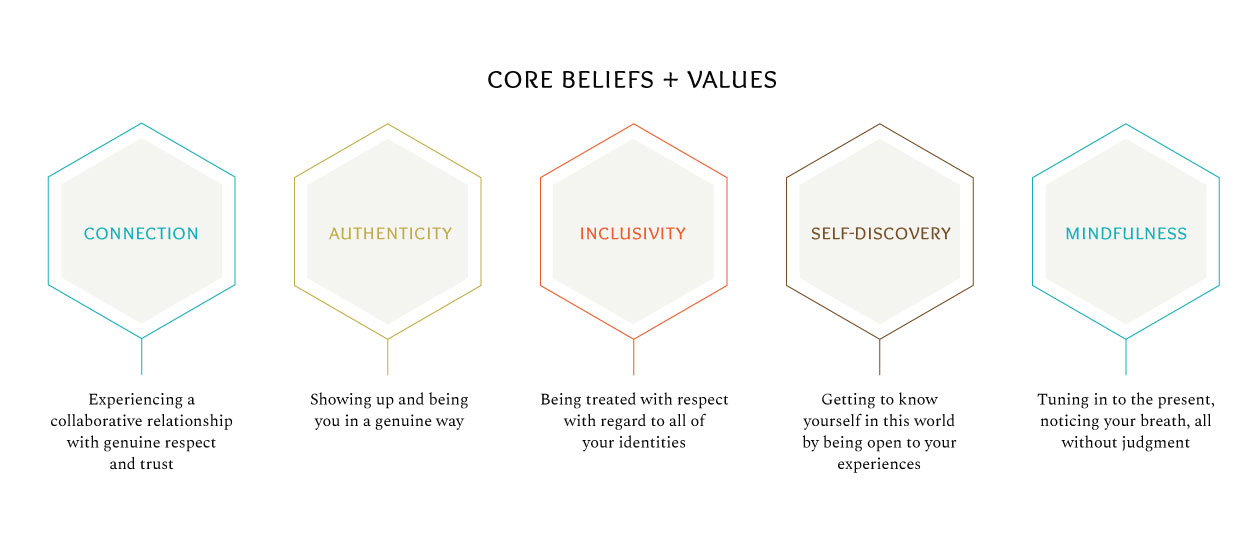 CORE BELIEFS + VALUES

CONNECTION

Experiencing a collaborative relationship with genuine respect and trust

AUTHENTICITY

Showing up and being you in a genuine way

INCLUSIVITY

Being treated with respect with regard to all of your identities

SELF-DISCOVERY

Getting to know yourself in this world by being open to your experiences

MINDFULNESS

Tuning in to the present, noticing your breath, all without judgment